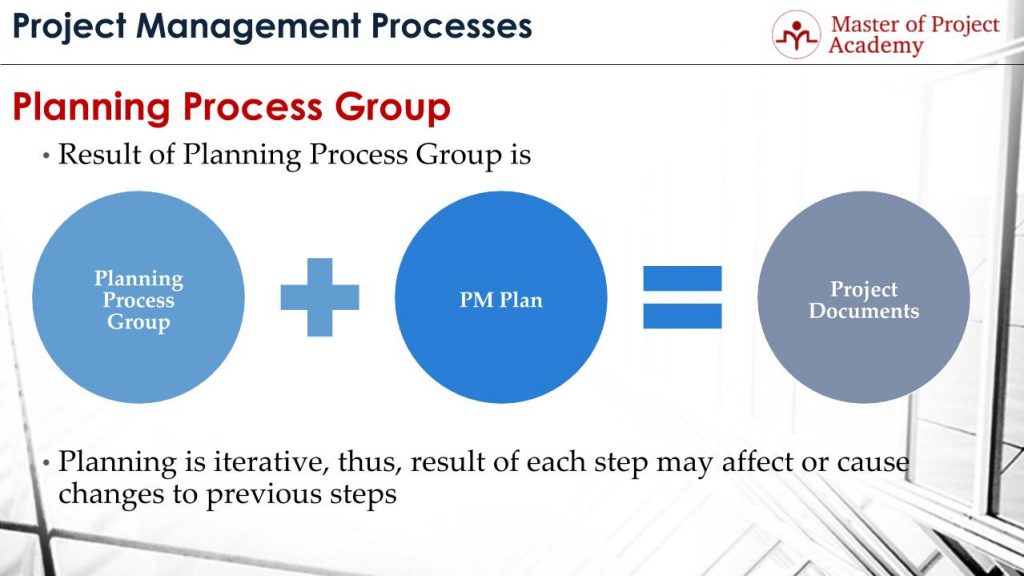 Project Management Processes

Master of Project Academy

Planning Process Group

• Result of Planning Process Group is

Planning Process Group

PM Plan

Project Documents

• Planning is iterative, thus, result of each step may affect or cause changes to previous steps